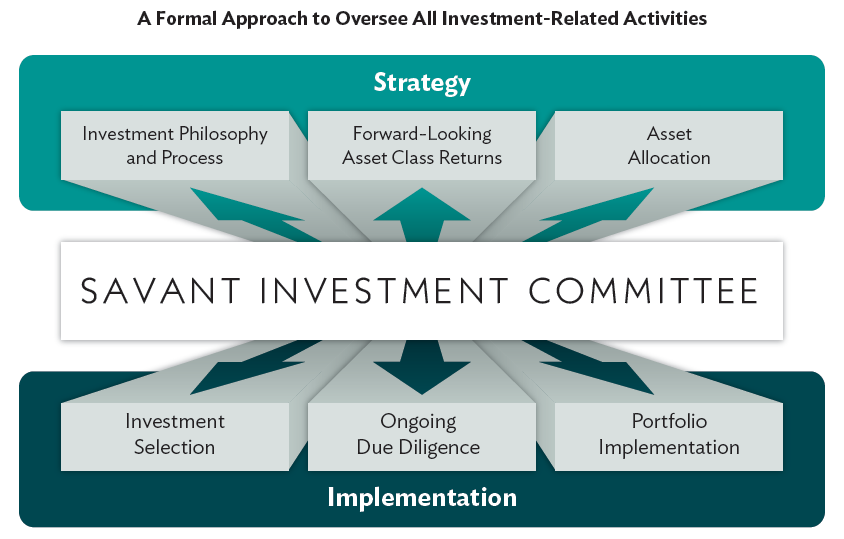 A Formal Approach to Oversee All Investment-Related Activities

Strategy

Investment Philosophy and Process

Forward-Looking Asset Class Returns

Asset Allocation

SAVANT INVESTMENT COMMITTEE

Investment Selection

Ongoing Due Diligence

Portfolio Implementation

Implementation